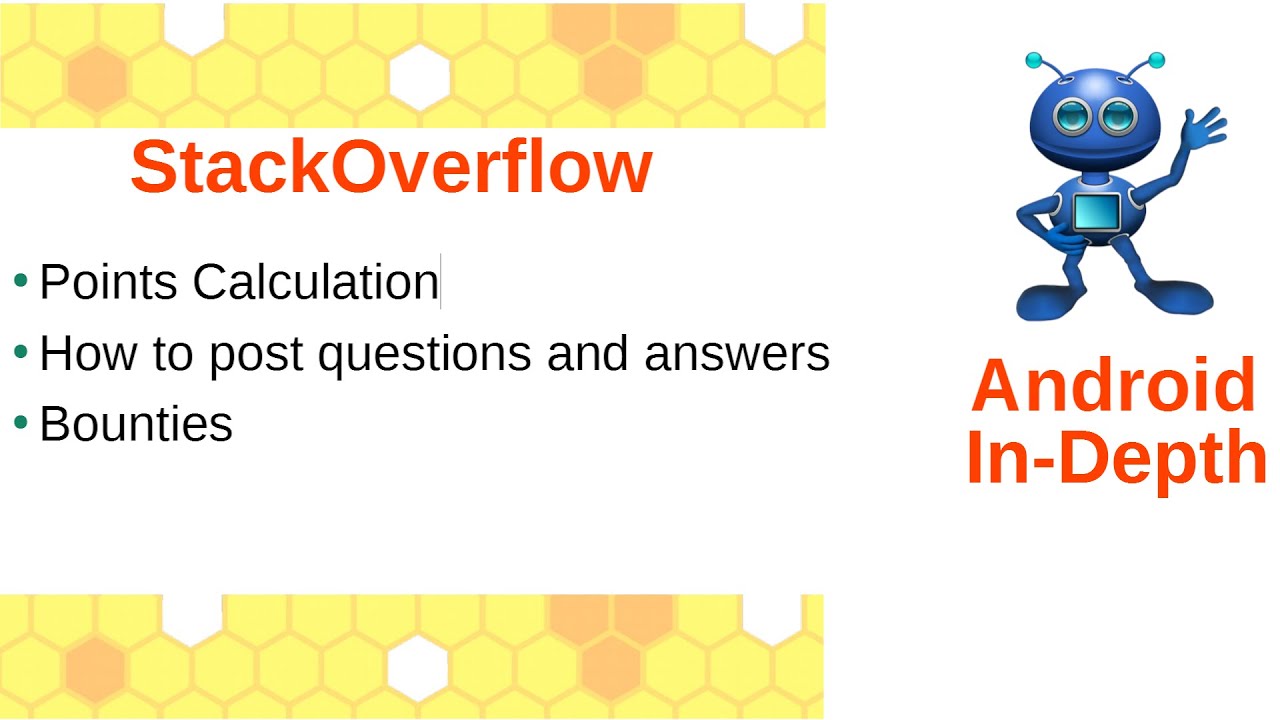 StackOverflow

• Points Calculation
• How to post questions and answers
• Bounties

Android In-Depth